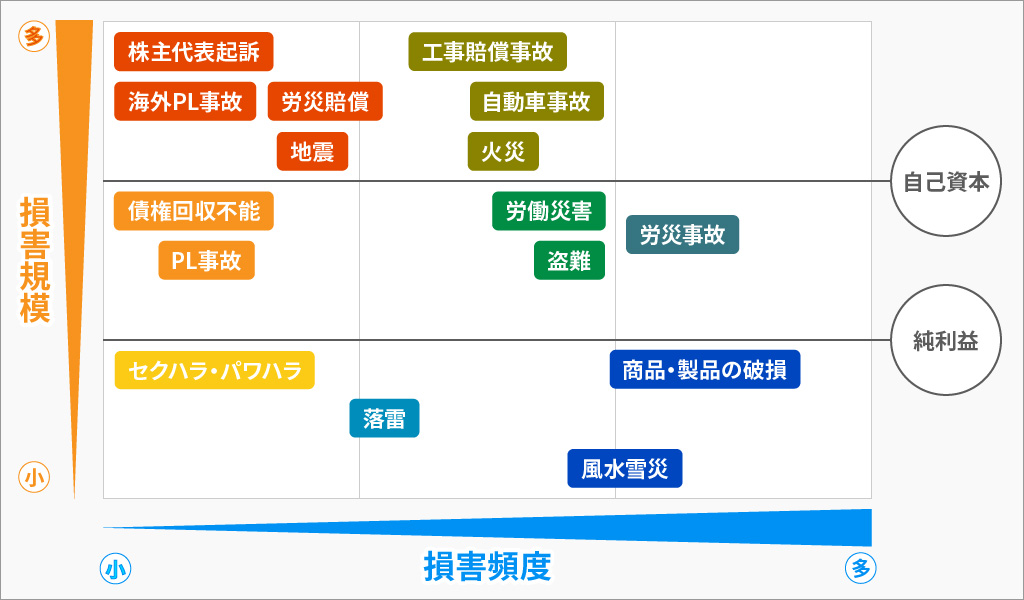 多

損害規模

小

株主代表起訴
海外PL事故
労災賠償
地震
工事賠償事故
自動車事故
火災

自己資本

債権回収不能
PL事故
労働災害
盗難
労災事故

純利益

セクハラ・パワハラ
落雷
商品・製品の破損
風水雪災

小
損害頻度
多